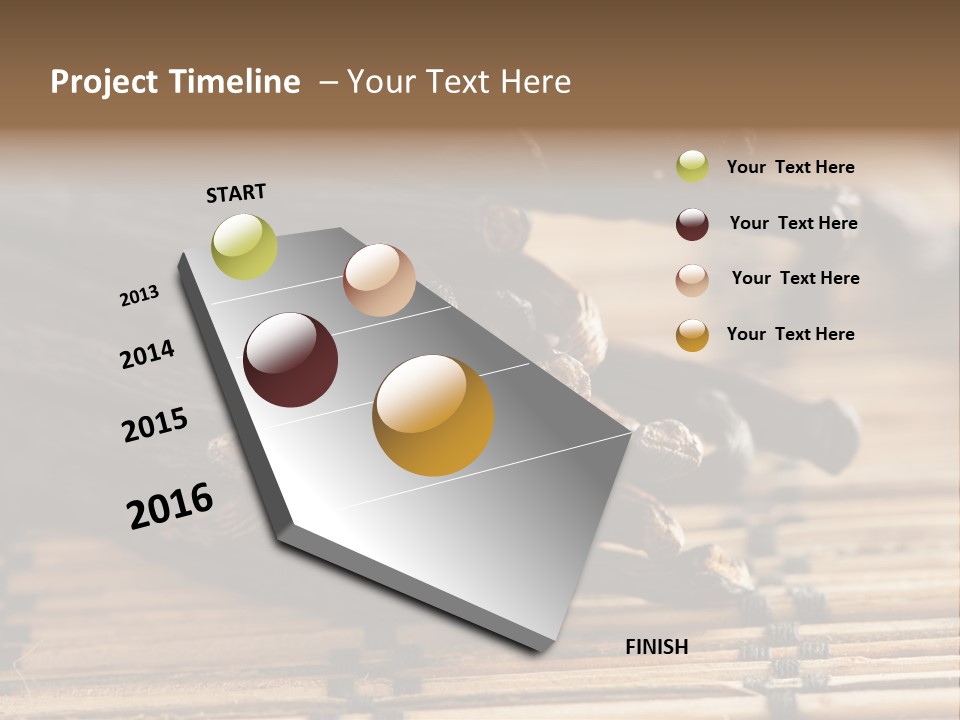 Project Timeline – Your Text Here

START

2013

2014

2015

2016

FINISH

Your Text Here

Your Text Here

Your Text Here

Your Text Here